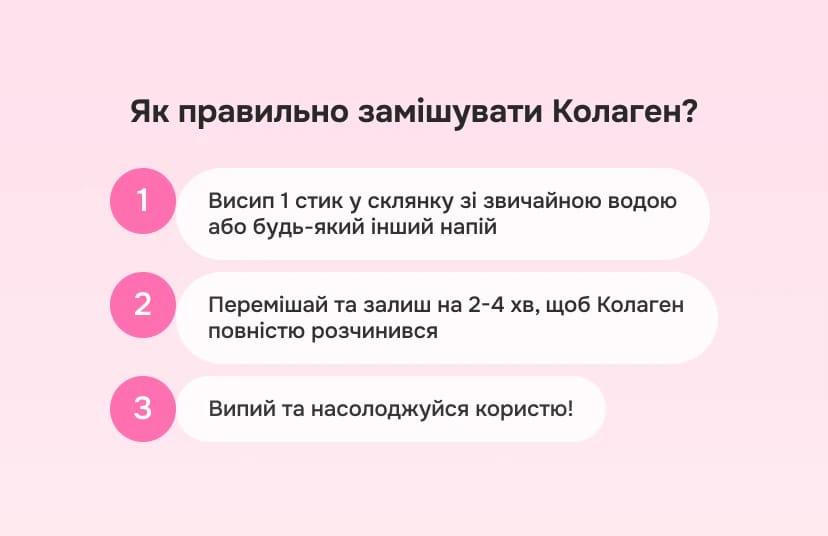 Як правильно замішувати Колаген?

1

Висип 1 стик у склянку зі звичайною водою або будь-який інший напій

2

Перемішай та залиш на 2-4 хв, щоб Колаген повністю розчинився

3

Випий та насолоджуйся користю!